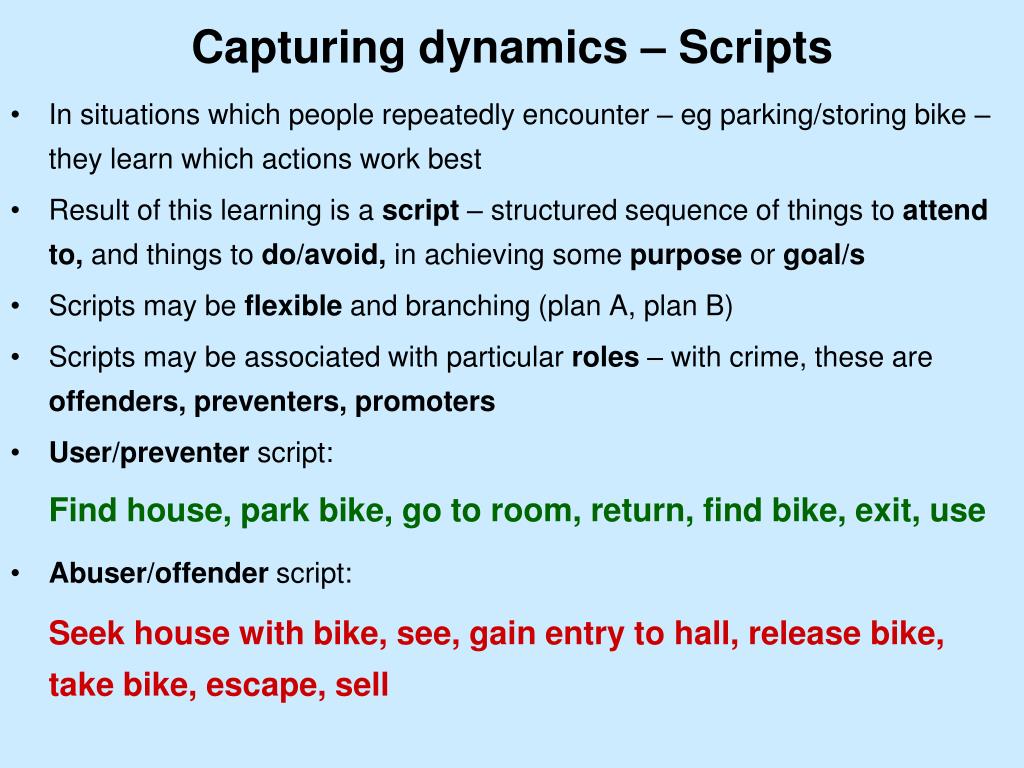 Capturing dynamics – Scripts

• In situations which people repeatedly encounter – eg parking/storing bike – they learn which actions work best

• Result of this learning is a script – structured sequence of things to attend to, and things to do/avoid, in achieving some purpose or goal/s

• Scripts may be flexible and branching (plan A, plan B)

• Scripts may be associated with particular roles – with crime, these are offenders, preventers, promoters

• User/preventer script:

Find house, park bike, go to room, return, find bike, exit, use

• Abuser/offender script:

Seek house with bike, see, gain entry to hall, release bike, take bike, escape, sell